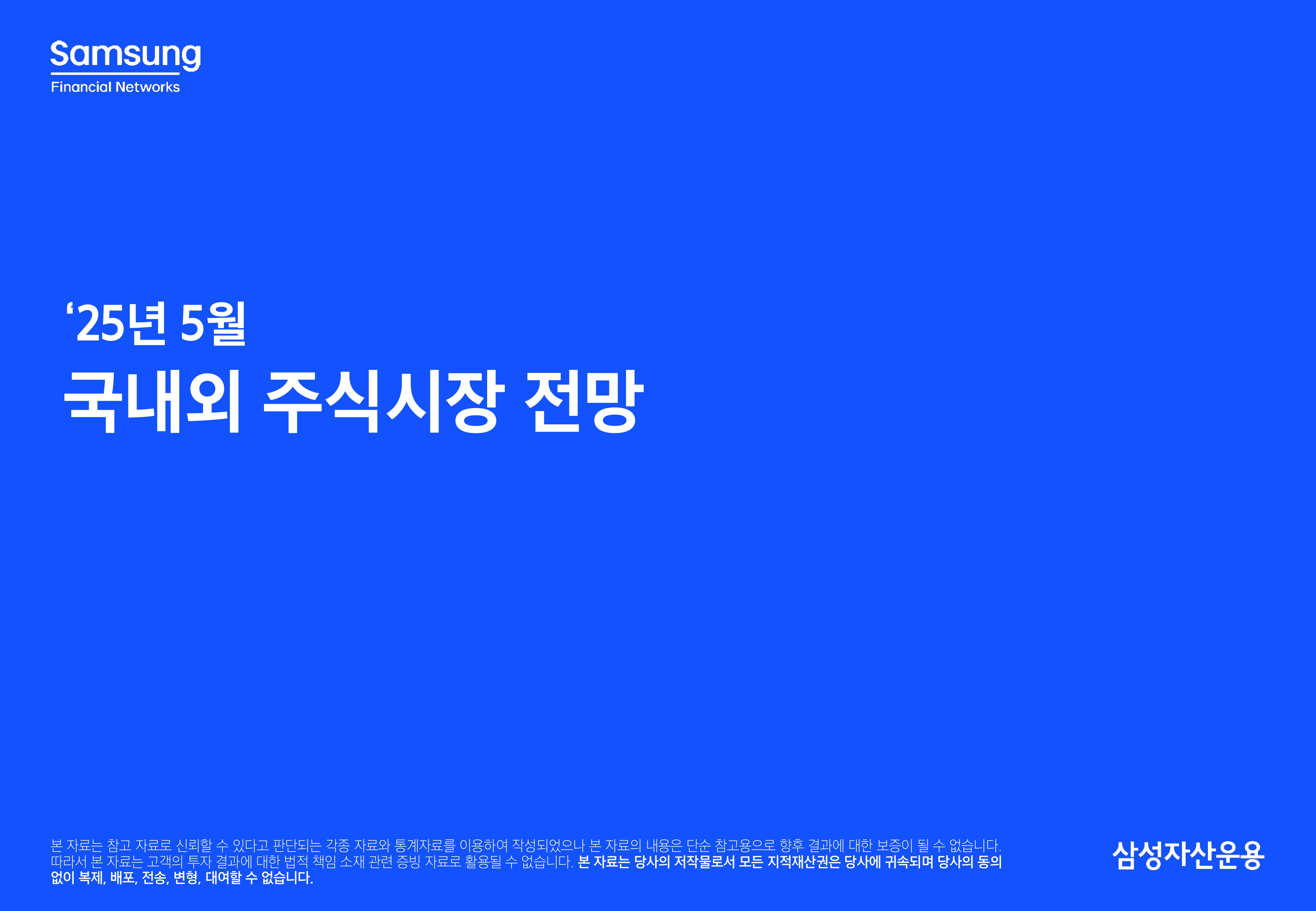 Samsung
Financial Networks

‘25년 5월
국내외 주식시장 전망

본 자료는 참고 자료로 신뢰할 수 있다고 판단되는 각종 자료와 통계자료를 이용하여 작성되었으나 본 자료의 내용은 단순 참고용으로 향후 결과에 대한 보증이 될 수 없습니다. 따라서 본 자료는 고객의 투자 결과에 대한 법적 책임 소재 관련 증빙 자료로 활용될 수 없습니다. 본 자료는 당사의 저작물로서 모든 지적재산권은 당사에 귀속되며 당사의 동의 없이 복제, 배포, 전송, 변형, 대여할 수 없습니다.

삼성자산운용